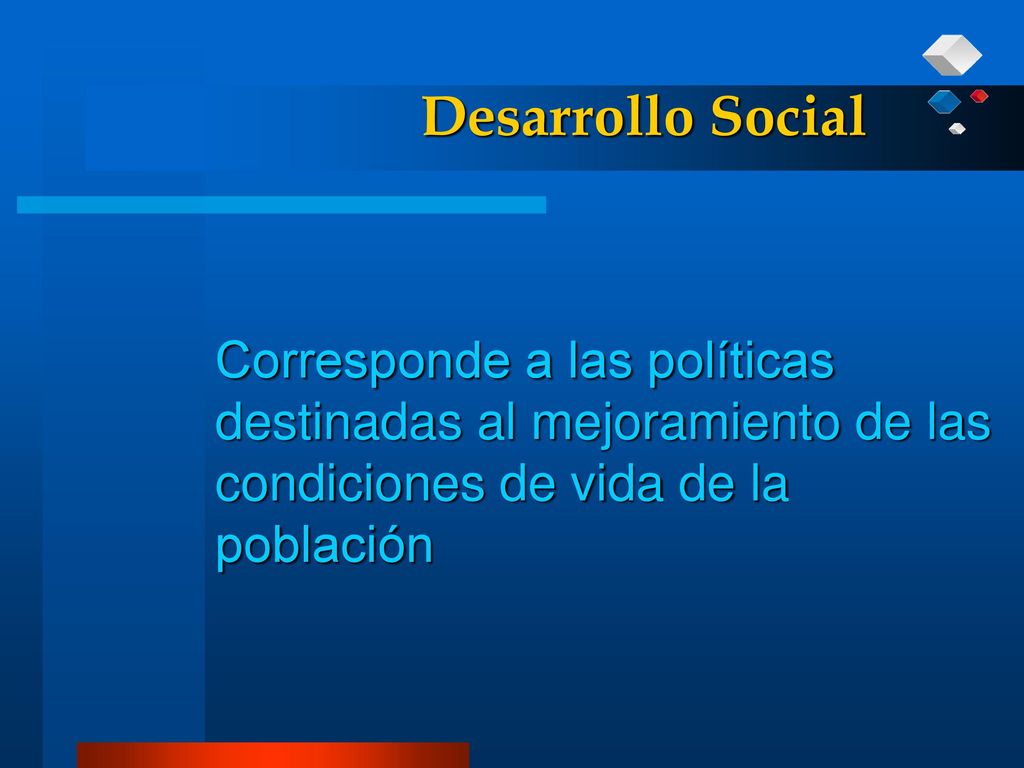 Desarrollo Social

Corresponde a las políticas destinadas al mejoramiento de las condiciones de vida de la población